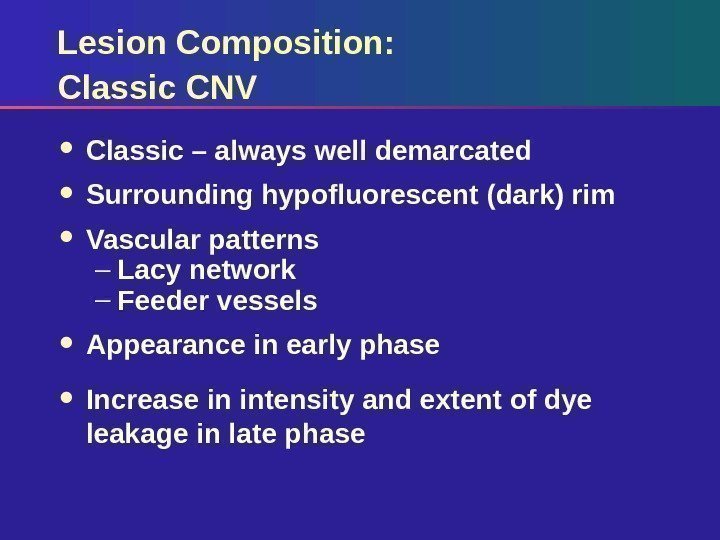 Lesion Composition:
Classic CNV

• Classic – always well demarcated
• Surrounding hypofluorescent (dark) rim
• Vascular patterns
– Lacy network
– Feeder vessels
• Appearance in early phase
• Increase in intensity and extent of dye leakage in late phase